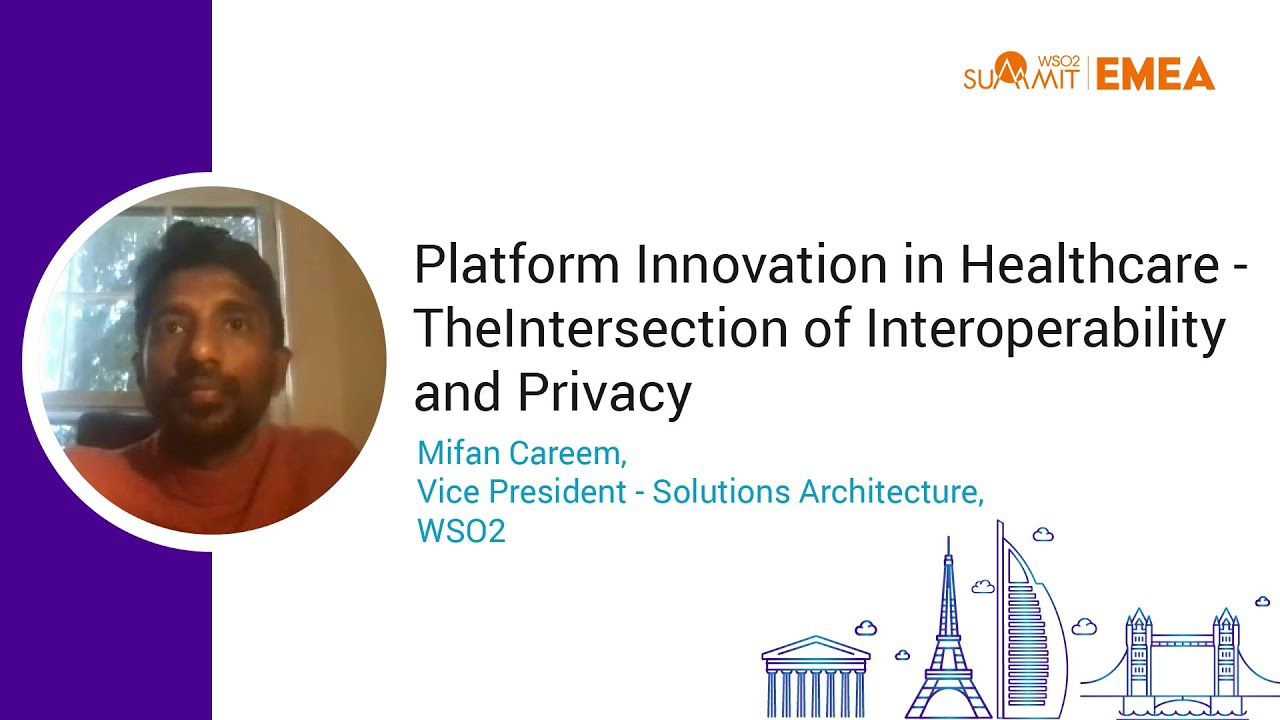 WSO2 SUMMIT | EMEA

Platform Innovation in Healthcare - TheIntersection of Interoperability and Privacy

Mifan Careem,
Vice President - Solutions Architecture,
WSO2